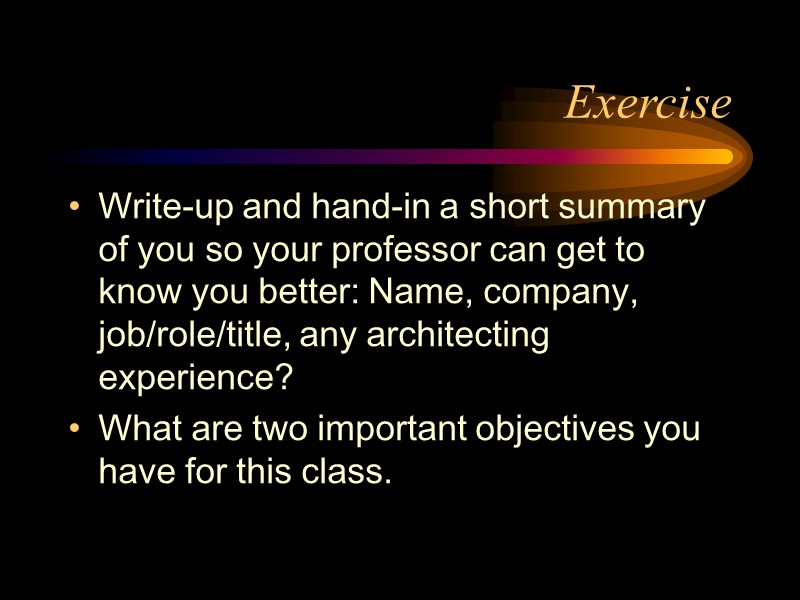 Exercise

• Write-up and hand-in a short summary of you so your professor can get to know you better: Name, company, job/role/title, any architecting experience?

• What are two important objectives you have for this class.